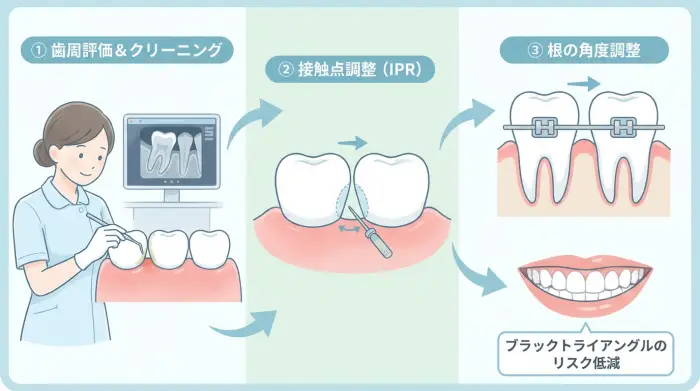 ① 歯周評価＆クリーニング

② 接触点調整（IPR）

③ 根の角度調整

ブラックトライアングルのリスク低減